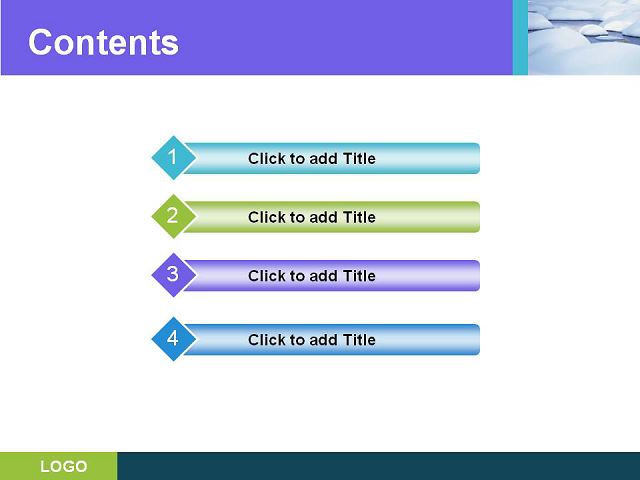 Contents

1 Click to add Title

2 Click to add Title

3 Click to add Title

4 Click to add Title

LOGO